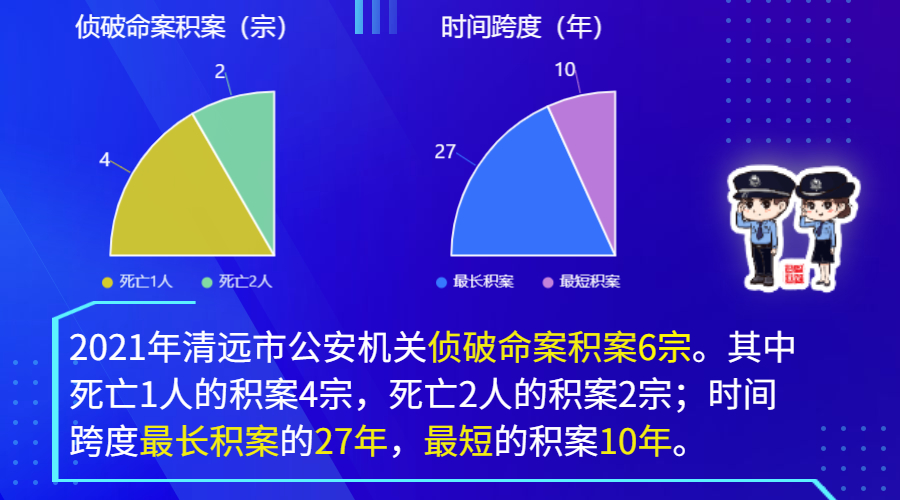 侦破命案积案（宗）

2
4

死亡1人　死亡2人

时间跨度（年）

10
27

最长积案　最短积案

2021年清远市公安机关侦破命案积案6宗。其中死亡1人的积案4宗，死亡2人的积案2宗；时间跨度最长积案的27年，最短的积案10年。